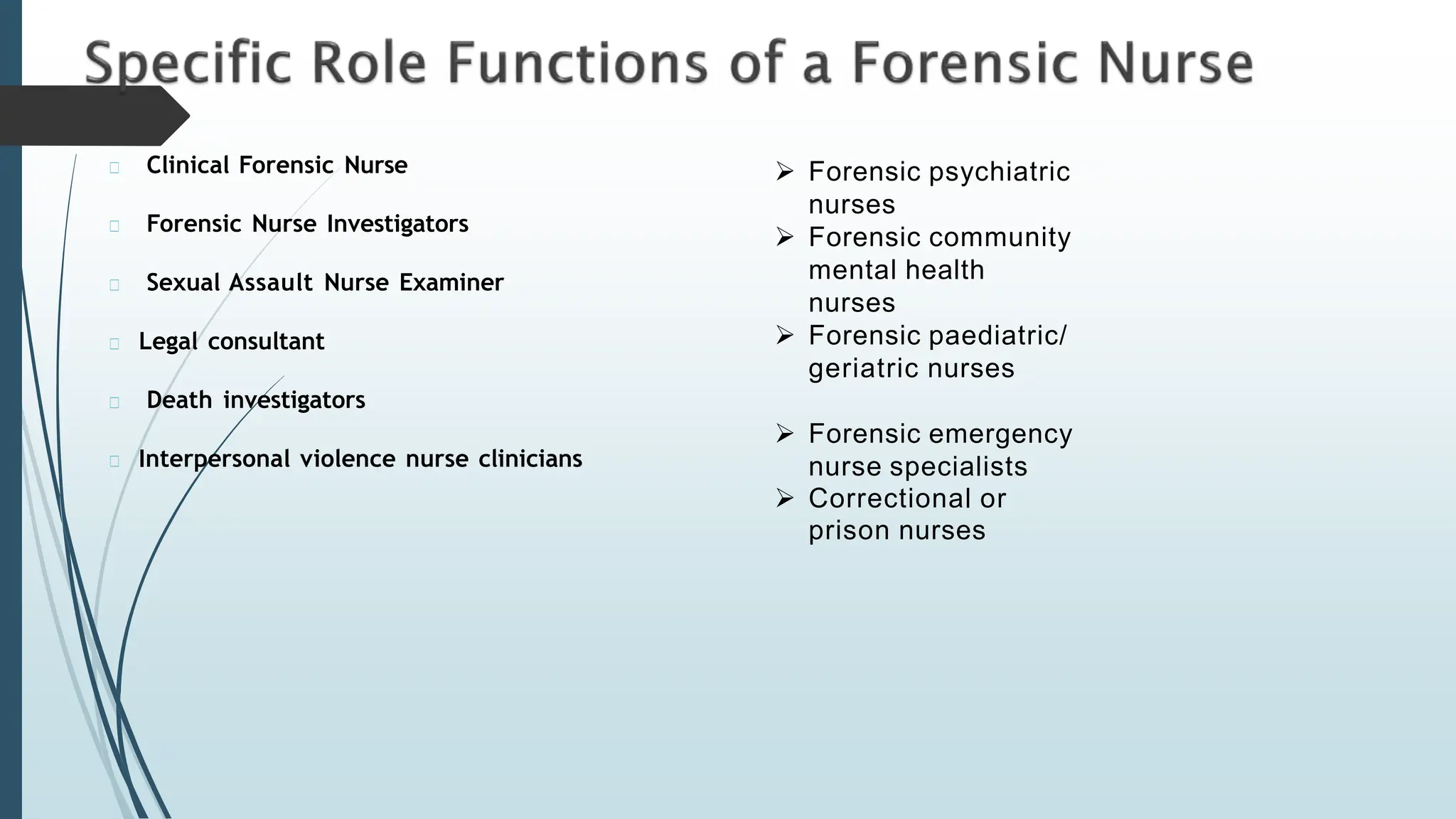 Specific Role Functions of a Forensic Nurse

Clinical Forensic Nurse

Forensic Nurse Investigators

Sexual Assault Nurse Examiner

Legal consultant

Death investigators

Interpersonal violence nurse clinicians

➢ Forensic psychiatric nurses
➢ Forensic community mental health nurses
➢ Forensic paediatric/ geriatric nurses

➢ Forensic emergency nurse specialists
➢ Correctional or prison nurses